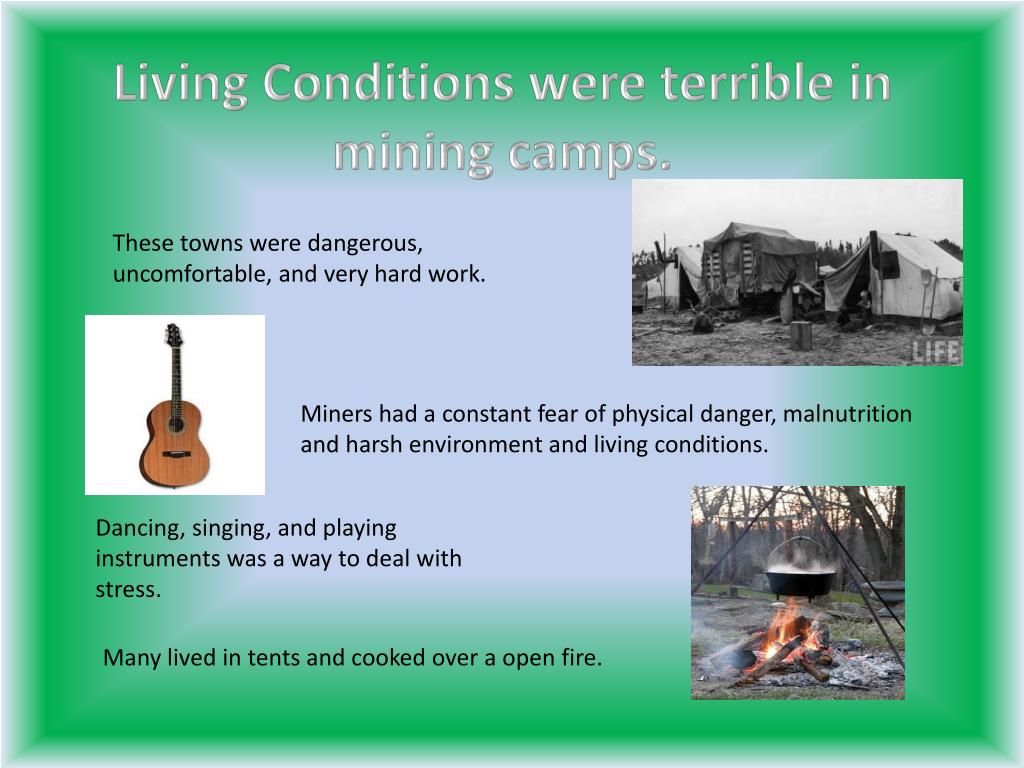 Living Conditions were terrible in mining camps.

These towns were dangerous, uncomfortable, and very hard work.

LIFE

Miners had a constant fear of physical danger, malnutrition and harsh environment and living conditions.

Dancing, singing, and playing instruments was a way to deal with stress.

Many lived in tents and cooked over a open fire.